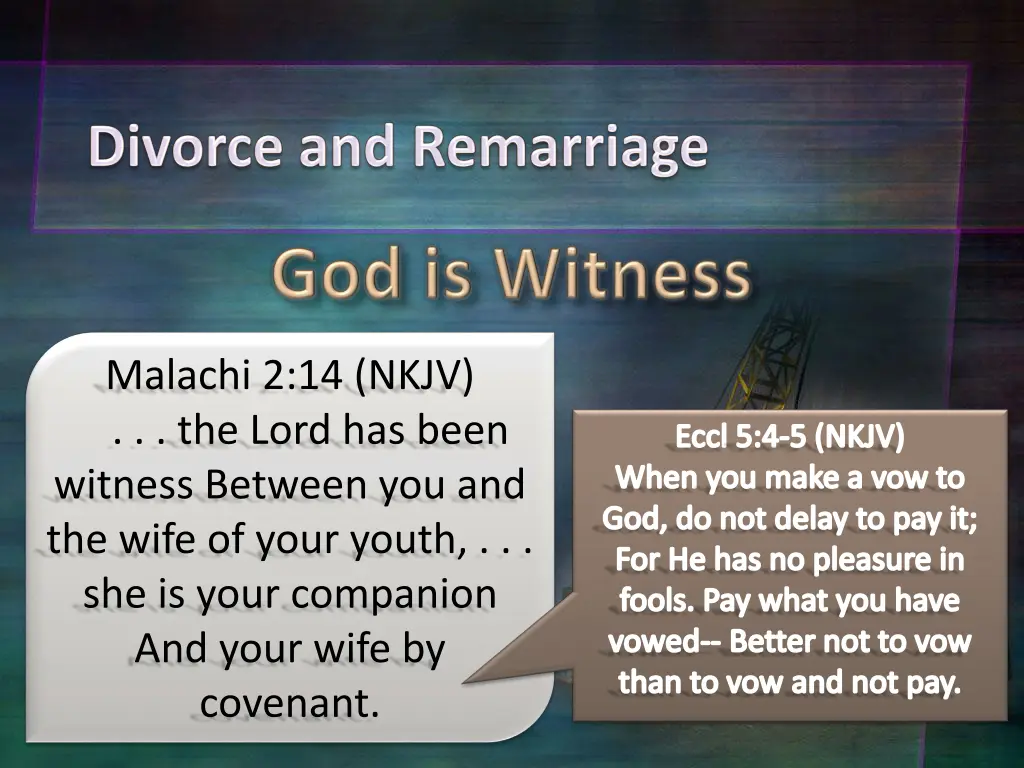 Divorce and Remarriage

God is Witness

Malachi 2:14 (NKJV)
. . . the Lord has been witness Between you and the wife of your youth, . . . she is your companion And your wife by covenant.

Eccl 5:4-5 (NKJV)
When you make a vow to God, do not delay to pay it; For He has no pleasure in fools. Pay what you have vowed-- Better not to vow than to vow and not pay.